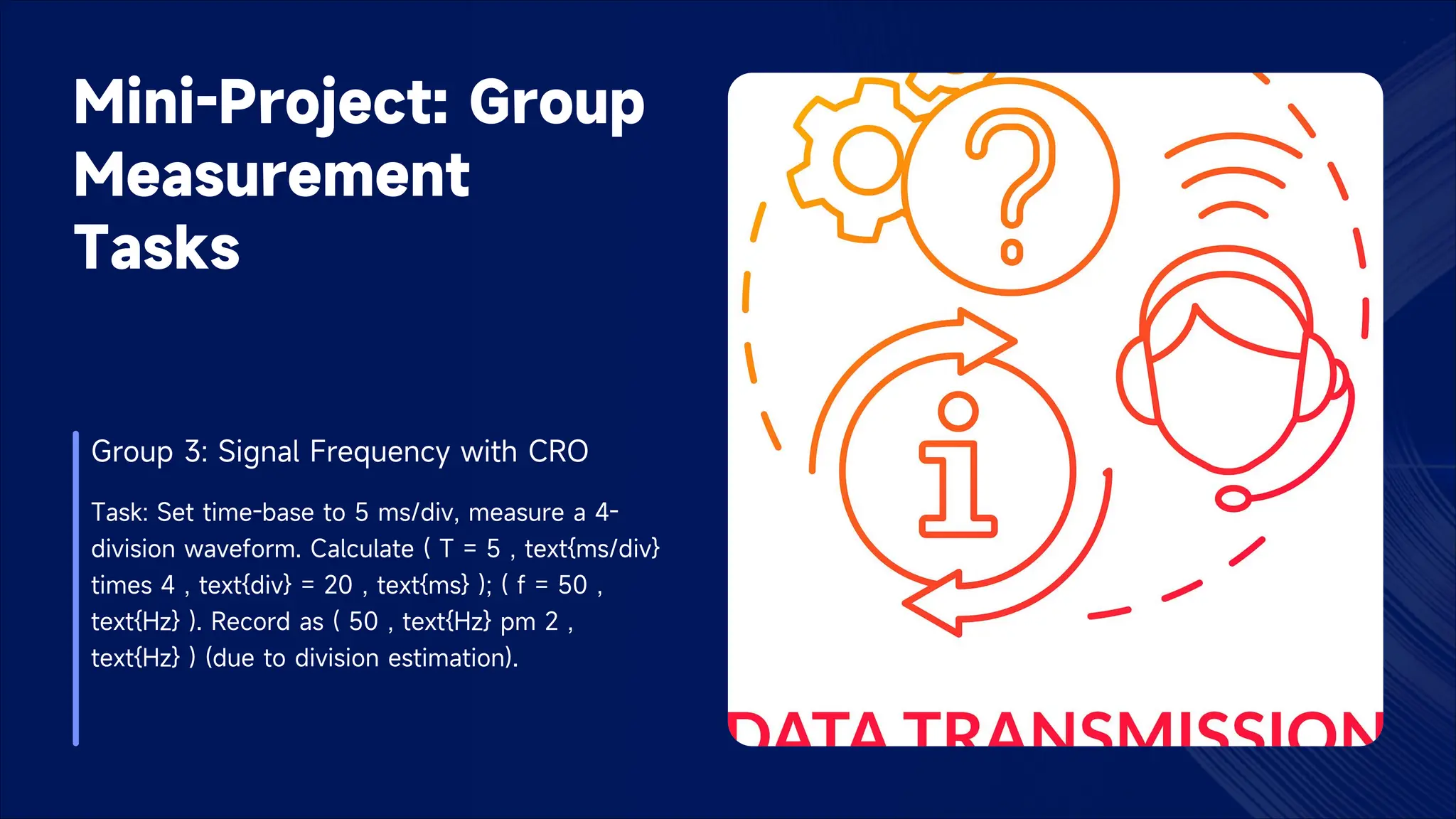 Mini-Project: Group Measurement Tasks

Group 3: Signal Frequency with CRO

Task: Set time-base to 5 ms/div, measure a 4-division waveform. Calculate ( T = 5 , text{ms/div} times 4 , text{div} = 20 , text{ms} ); ( f = 50 , text{Hz} ). Record as ( 50 , text{Hz} pm 2 , text{Hz} ) (due to division estimation).

DATA TRANSMISSION